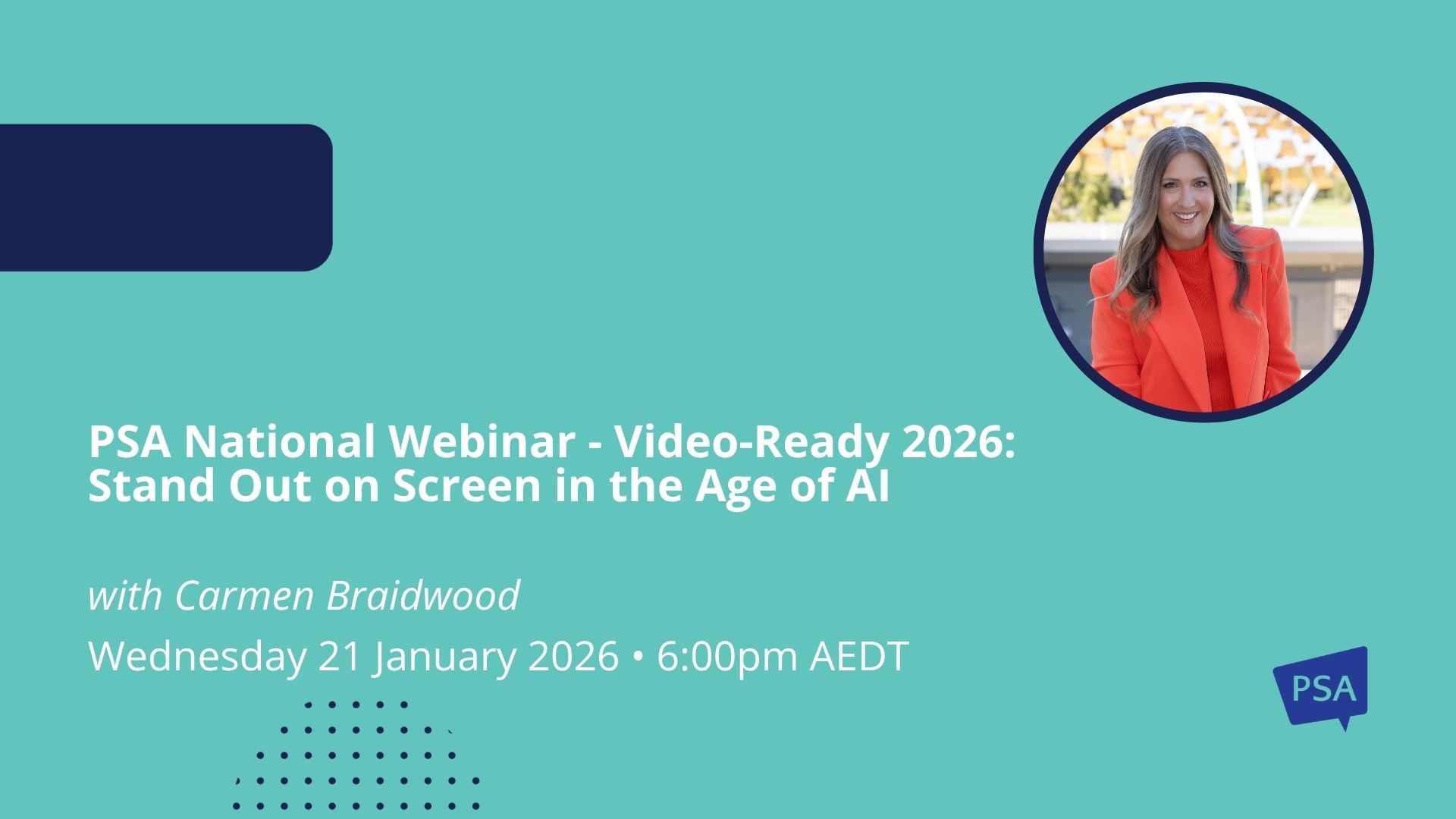 PSA National Webinar - Video-Ready 2026: Stand Out on Screen in the Age of AI

with Carmen Braidwood

Wednesday 21 January 2026 • 6:00pm AEDT

PSA